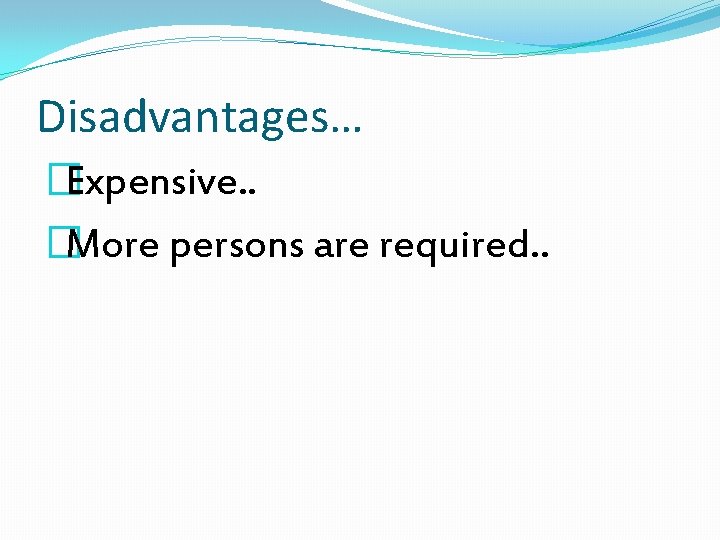 Disadvantages…

Expensive..

More persons are required..